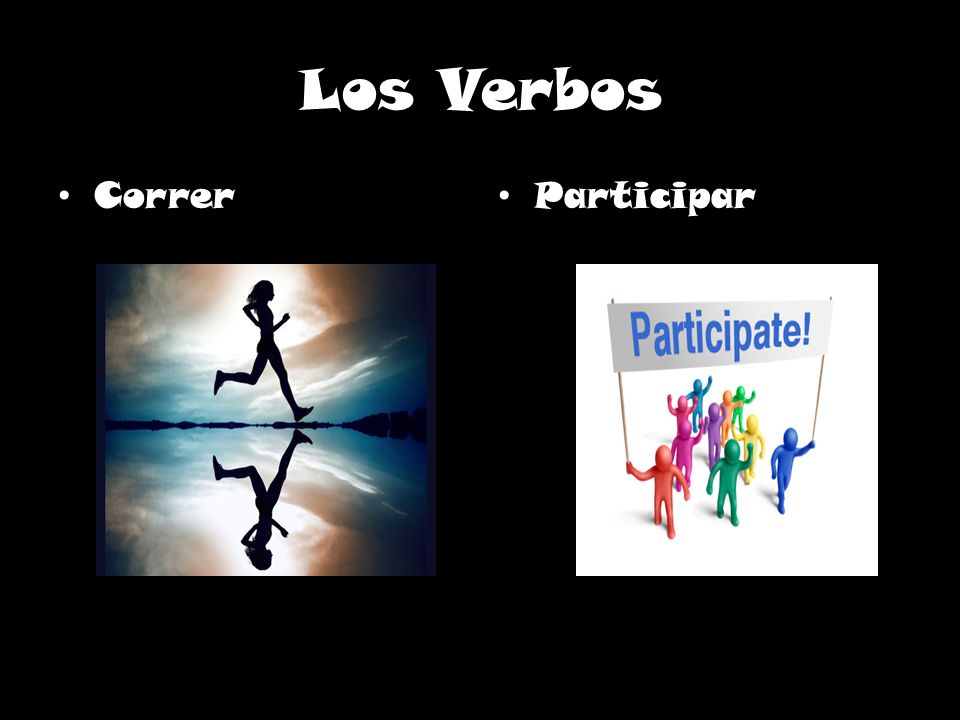 Los Verbos

• Correr

• Participar

Participate!